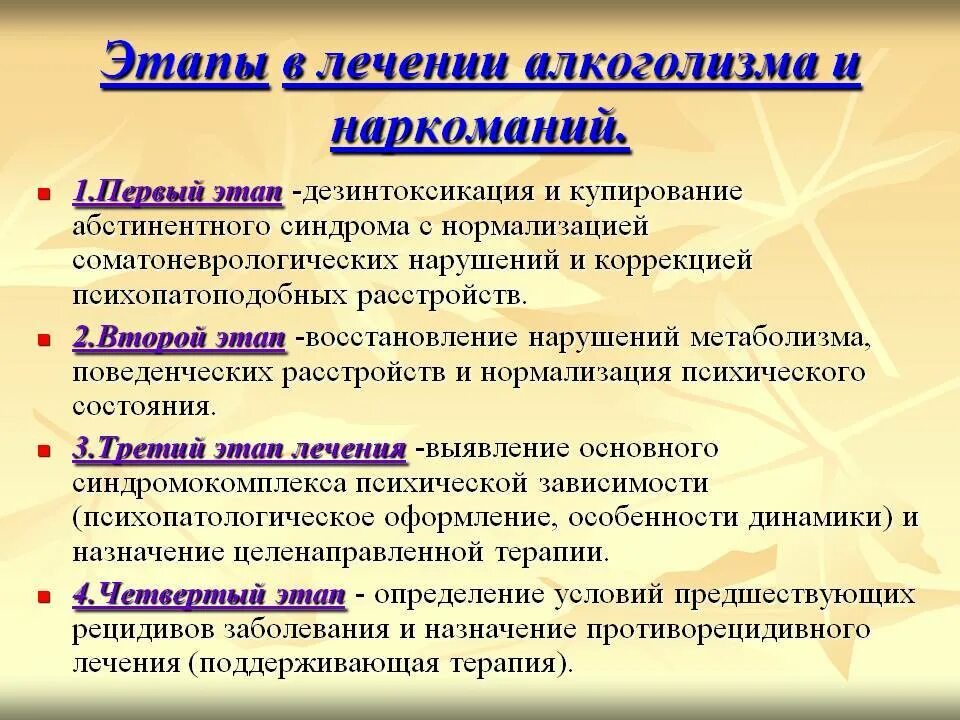 Этапы в лечении алкоголизма и наркоманий.

1.Первый этап -дезинтоксикация и купирование абстинентного синдрома с нормализацией соматоневрологических нарушений и коррекцией психопатоподобных расстройств.

2.Второй этап -восстановление нарушений метаболизма, поведенческих расстройств и нормализация психического состояния.

3.Третий этап лечения -выявление основного синдромокомплекса психической зависимости (психопатологическое оформление, особенности динамики) и назначение целенаправленной терапии.

4.Четвертый этап - определение условий предшествующих рецидивов заболевания и назначение противорецидивного лечения (поддерживающая терапия).